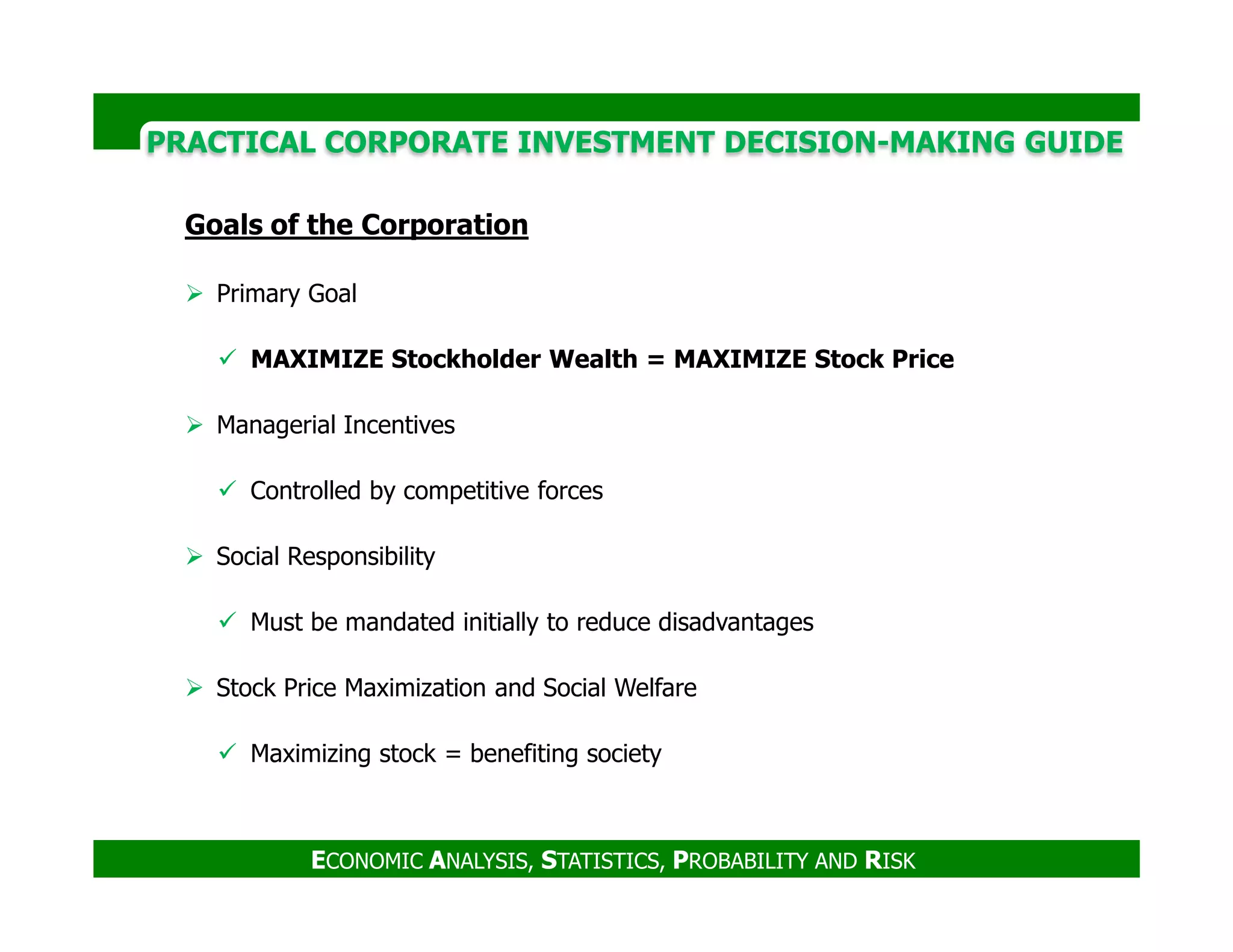 PRACTICAL CORPORATE INVESTMENT DECISION-MAKING GUIDE

Goals of the Corporation

➢ Primary Goal

✓ MAXIMIZE Stockholder Wealth = MAXIMIZE Stock Price

➢ Managerial Incentives

✓ Controlled by competitive forces

➢ Social Responsibility

✓ Must be mandated initially to reduce disadvantages

➢ Stock Price Maximization and Social Welfare

✓ Maximizing stock = benefiting society

ECONOMIC ANALYSIS, STATISTICS, PROBABILITY AND RISK